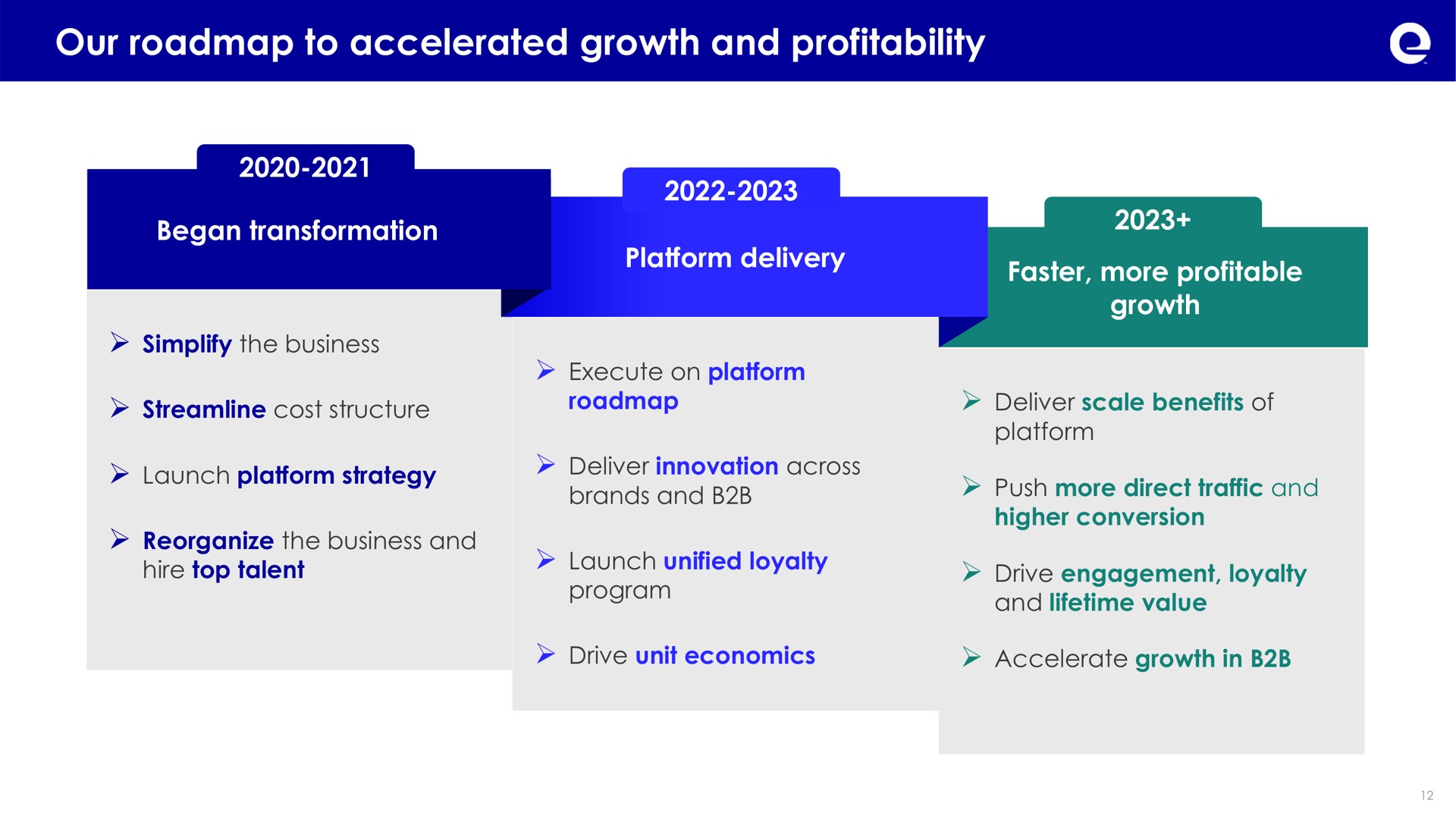 Our roadmap to accelerated growth and profitability

2020-2021

Began transformation

➢ Simplify the business

➢ Streamline cost structure

➢ Launch platform strategy

➢ Reorganize the business and hire top talent

2022-2023

Platform delivery

➢ Execute on platform roadmap

➢ Deliver innovation across brands and B2B

➢ Launch unified loyalty program

➢ Drive unit economics

2023+

Faster, more profitable growth

➢ Deliver scale benefits of platform

➢ Push more direct traffic and higher conversion

➢ Drive engagement, loyalty and lifetime value

➢ Accelerate growth in B2B

12